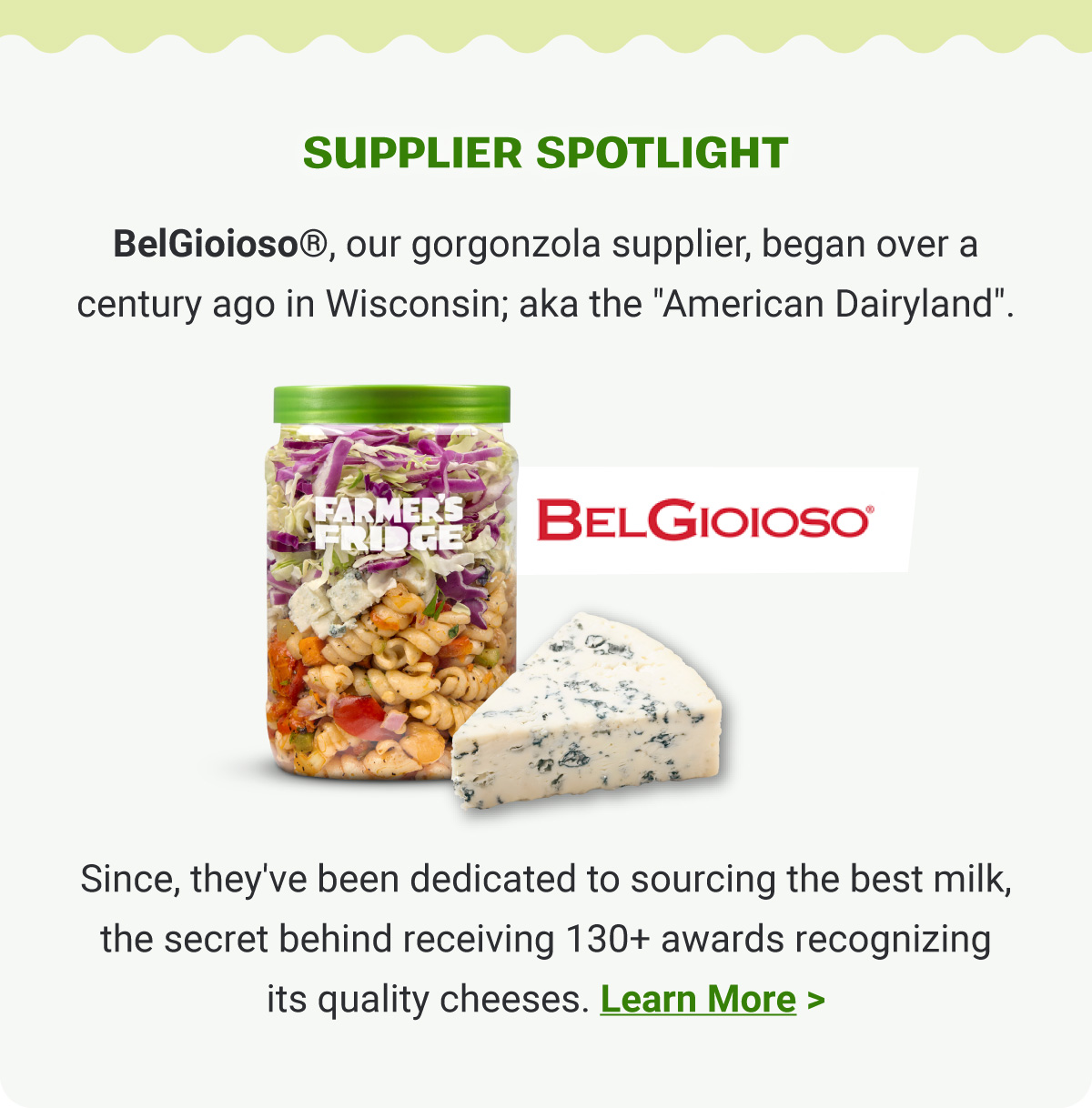 SUPPLIER SPOTLIGHT

BelGioioso®, our gorgonzola supplier, began over a century ago in Wisconsin; aka the "American Dairyland".

FARMER'S FRIDGE

BELGIOIOSO®

Since, they've been dedicated to sourcing the best milk, the secret behind receiving 130+ awards recognizing its quality cheeses. Learn More >